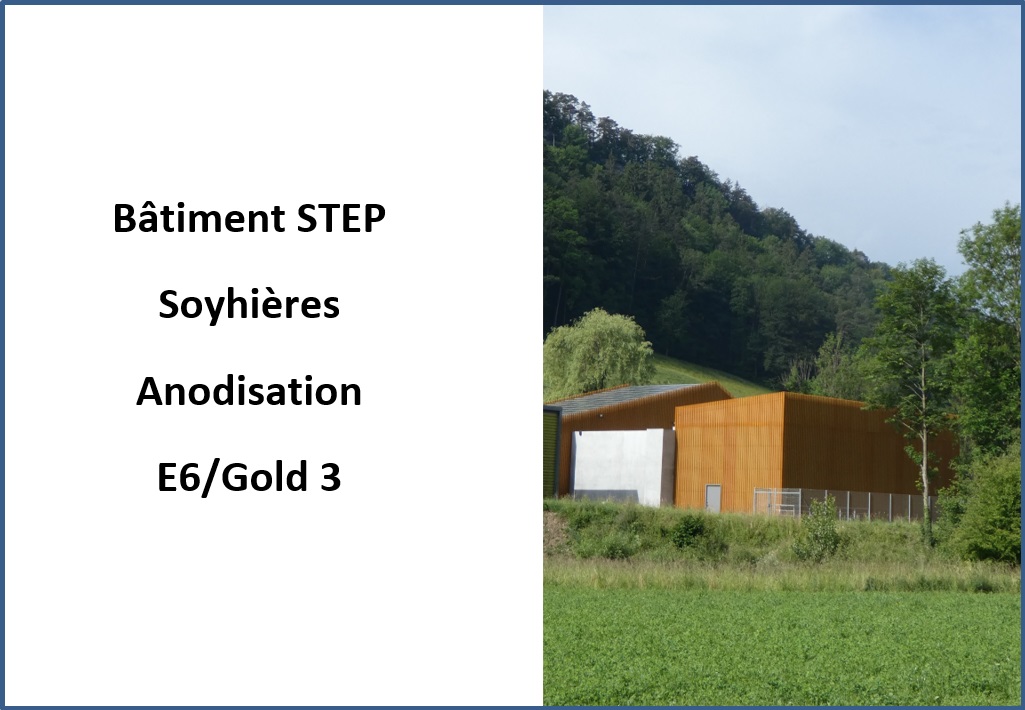 Bâtiment STEP

Soyhières

Anodisation

E6/Gold 3